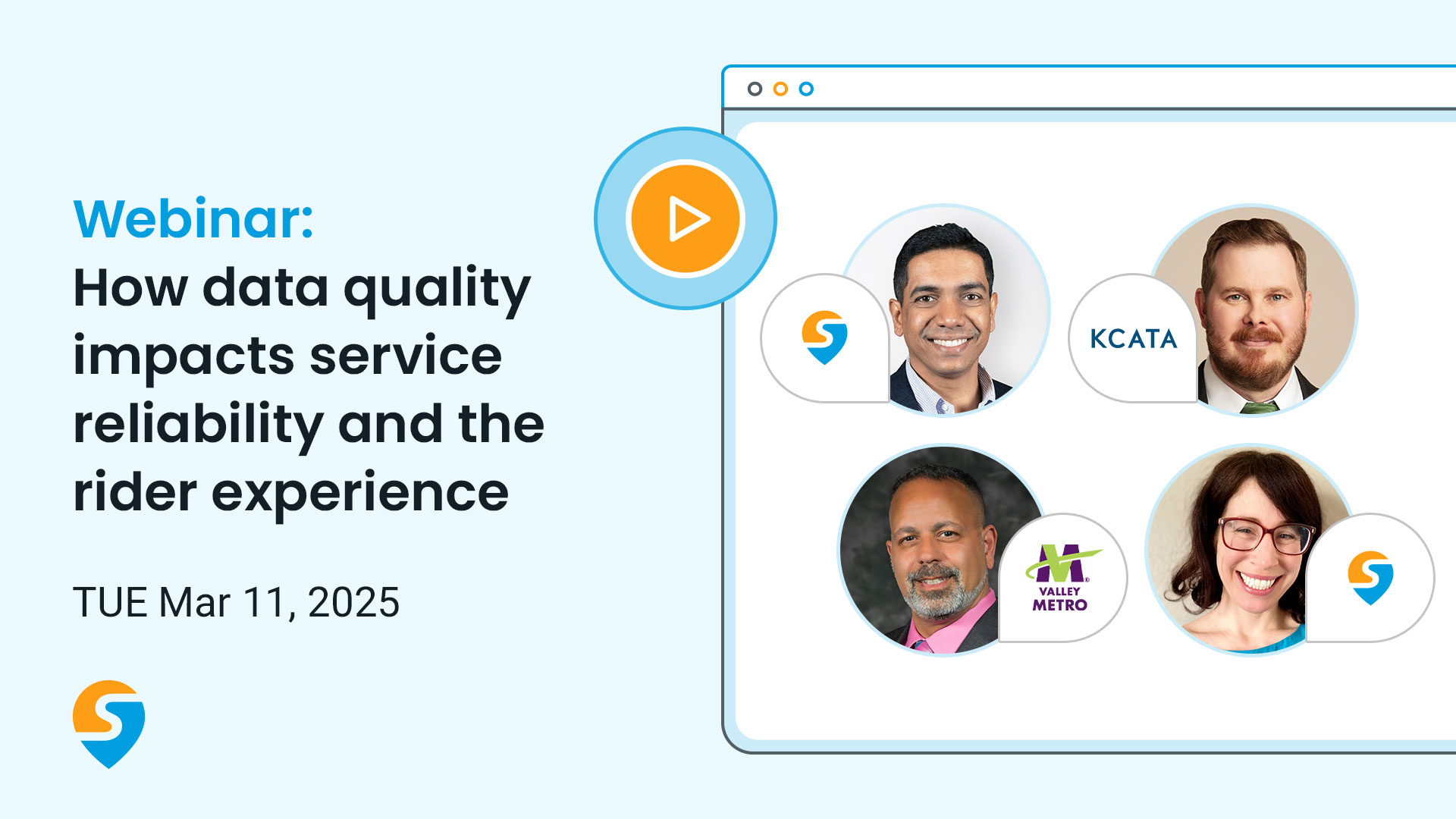 Webinar:
How data quality impacts service reliability and the rider experience

TUE Mar 11, 2025

KCATA

VALLEY METRO